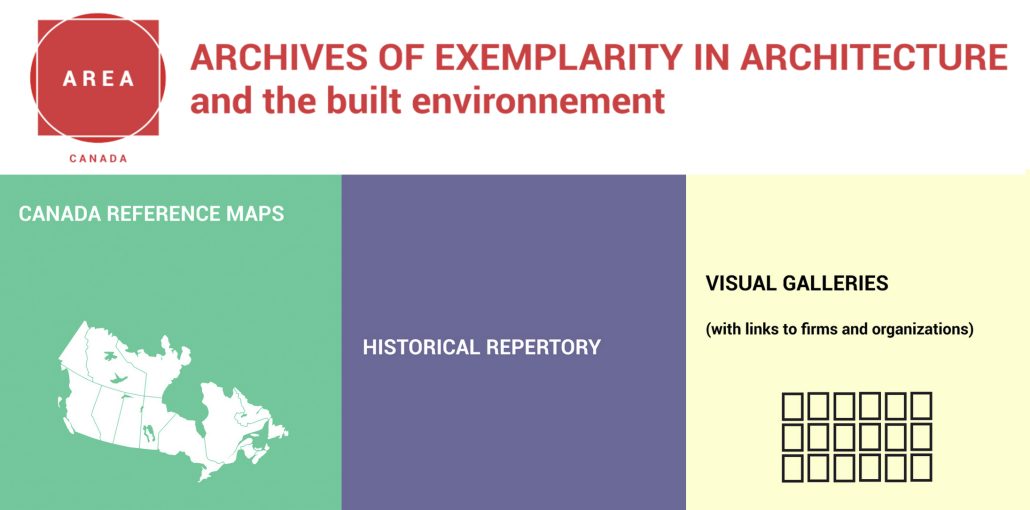 AREA

CANADA

ARCHIVES OF EXEMPLARITY IN ARCHITECTURE
and the built environnement

CANADA REFERENCE MAPS

HISTORICAL REPERTORY

VISUAL GALLERIES

(with links to firms and organizations)